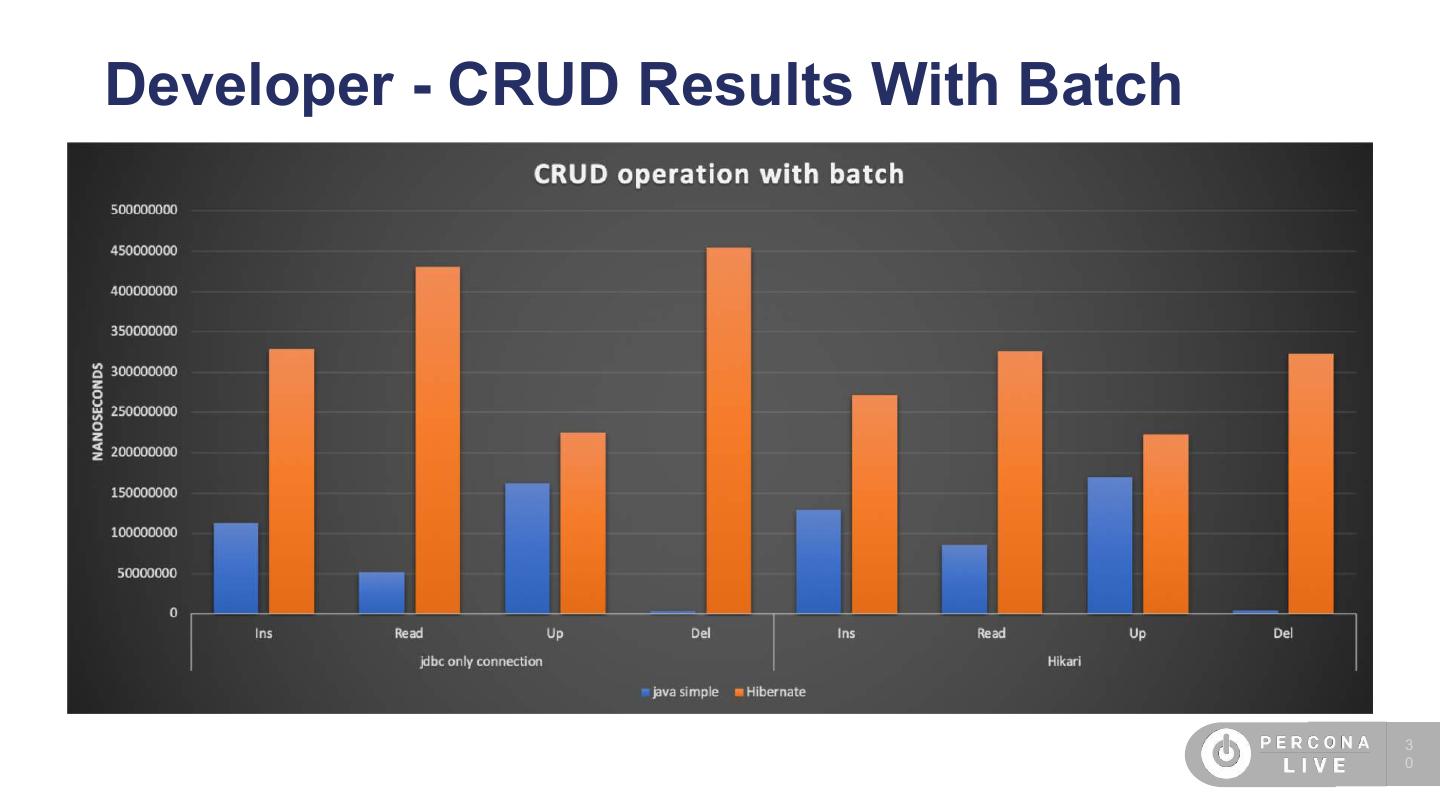 Developer - CRUD Results With Batch

CRUD operation with batch

NANOSECONDS

500000000
450000000
400000000
350000000
300000000
250000000
200000000
150000000
100000000
50000000
0

Ins Read Up Del Ins Read Up Del

jdbc only connection Hikari

java simple Hibernate

PERCONA LIVE

30